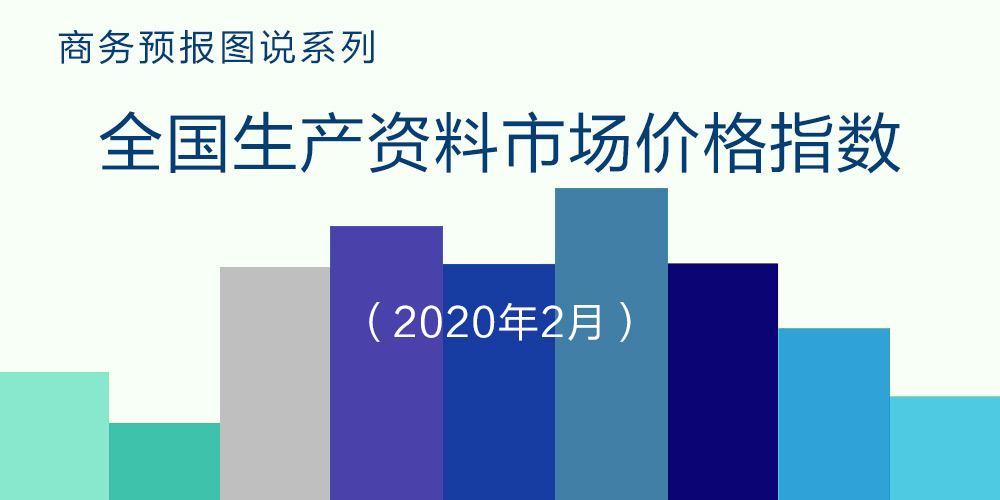 商务预报图说系列

全国生产资料市场价格指数

（2020年2月）